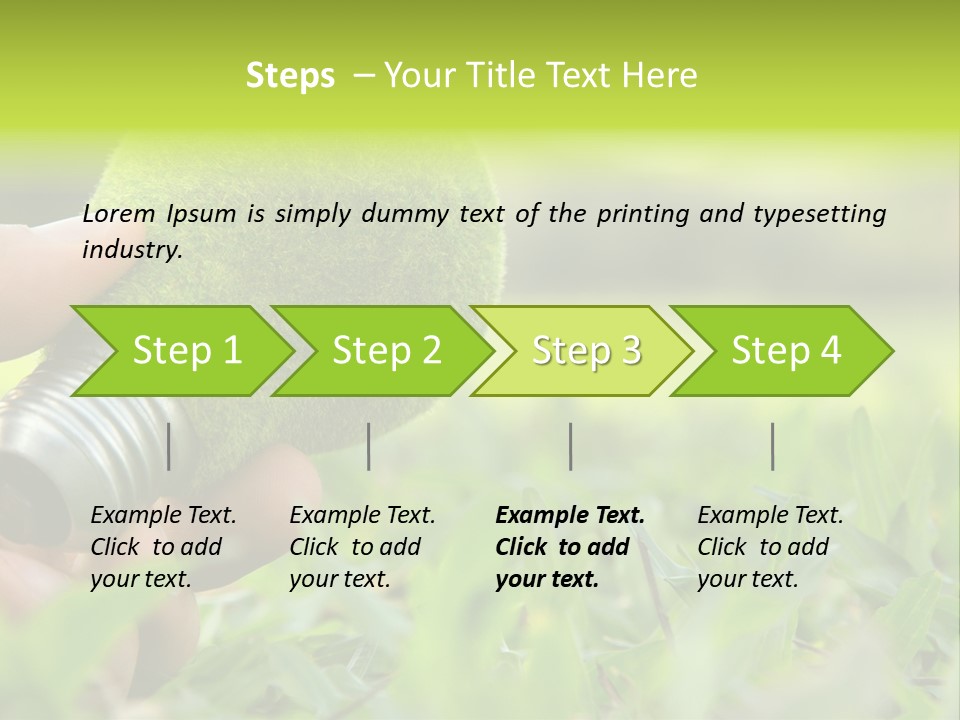 Steps – Your Title Text Here

Lorem Ipsum is simply dummy text of the printing and typesetting industry.

Step 1

Step 2

Step 3

Step 4

Example Text. Click to add your text.

Example Text. Click to add your text.

Example Text. Click to add your text.

Example Text. Click to add your text.